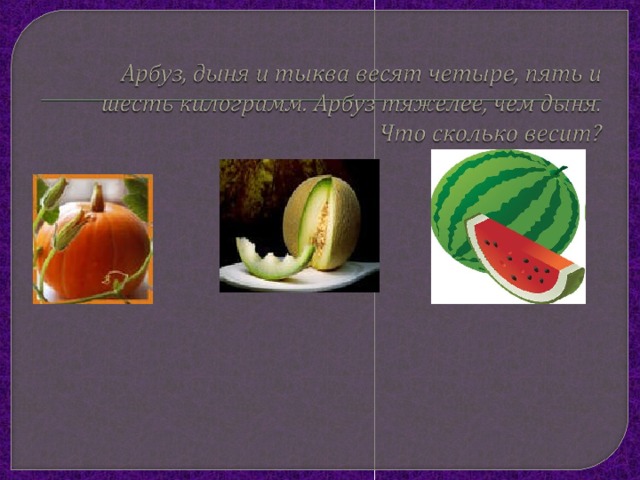 Арбуз, дыня и тыква весят четыре, пять и шесть килограмм. Арбуз тяжелее, чем дыня. Что сколько весит?